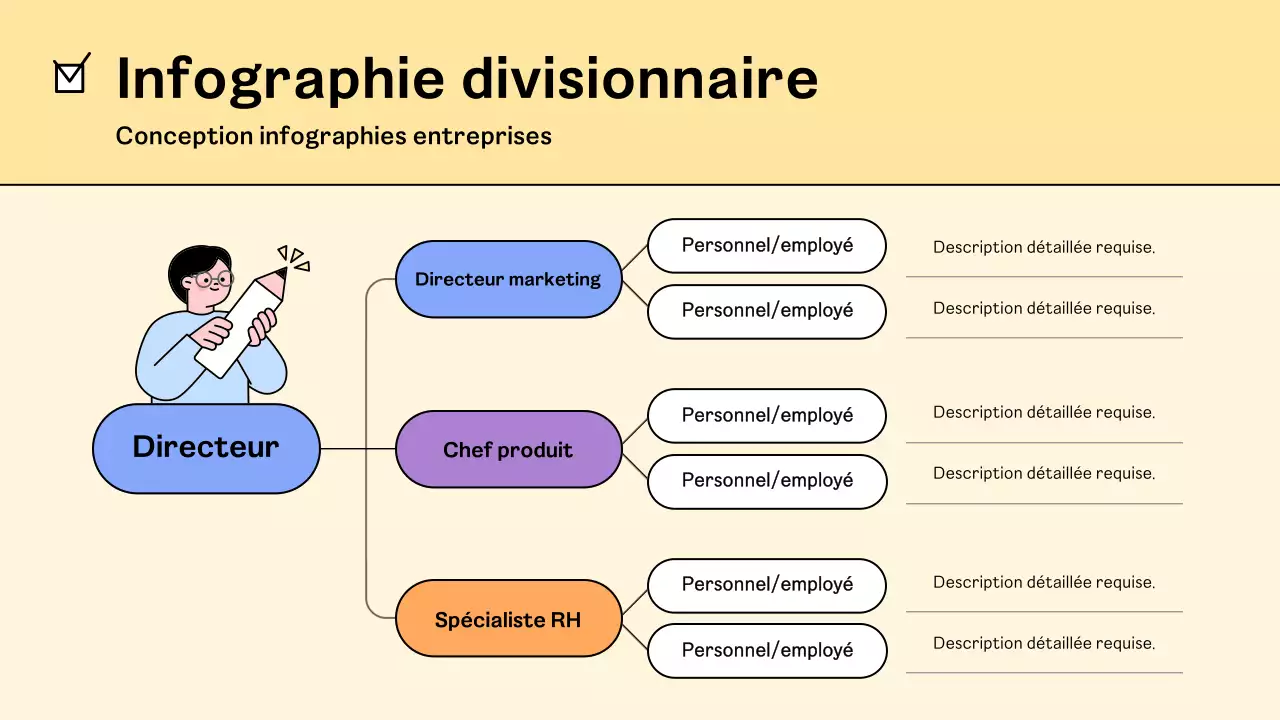 Infographie divisionnaire

Conception infographies entreprises

Directeur

Directeur marketing

Personnel/employé

Description détaillée requise.

Personnel/employé

Description détaillée requise.

Chef produit

Personnel/employé

Description détaillée requise.

Personnel/employé

Description détaillée requise.

Spécialiste RH

Personnel/employé

Description détaillée requise.

Personnel/employé

Description détaillée requise.